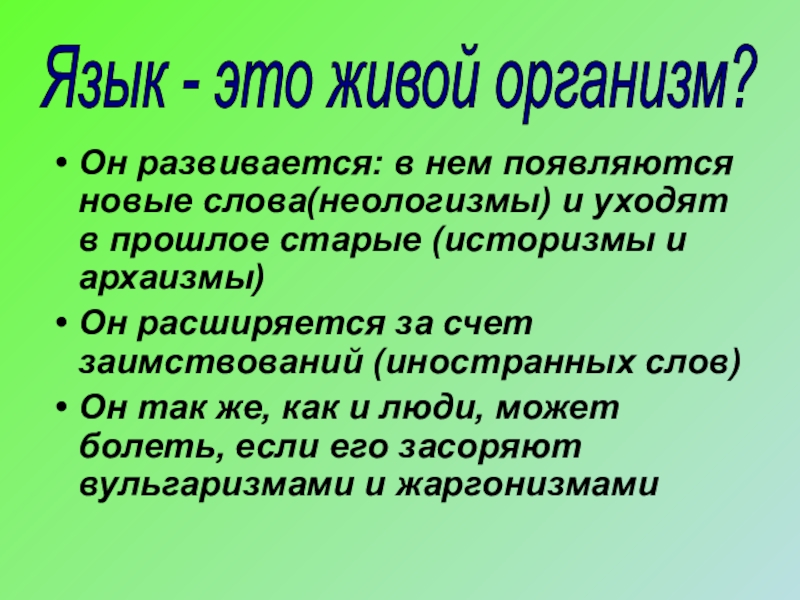 Язык - это живой организм?

• Он развивается: в нем появляются новые слова(неологизмы) и уходят в прошлое старые (историзмы и архаизмы)

• Он расширяется за счет заимствований (иностранных слов)

• Он так же, как и люди, может болеть, если его засоряют вульгаризмами и жаргонизмами